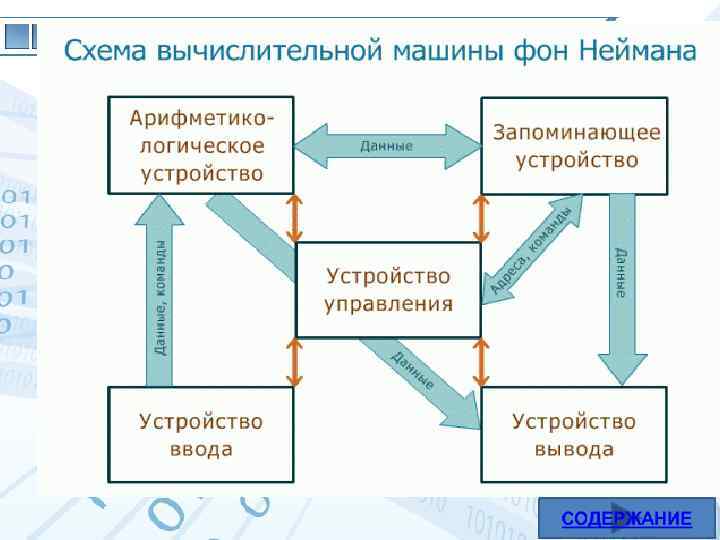 Схема вычислительной машины фон Неймана

Арифметико-логическое устройство

Данные

Запоминающее устройство

Данные, команды

Устройство управления

Адреса, команды

Данные

Данные

Устройство ввода

Устройство вывода

СОДЕРЖАНИЕ